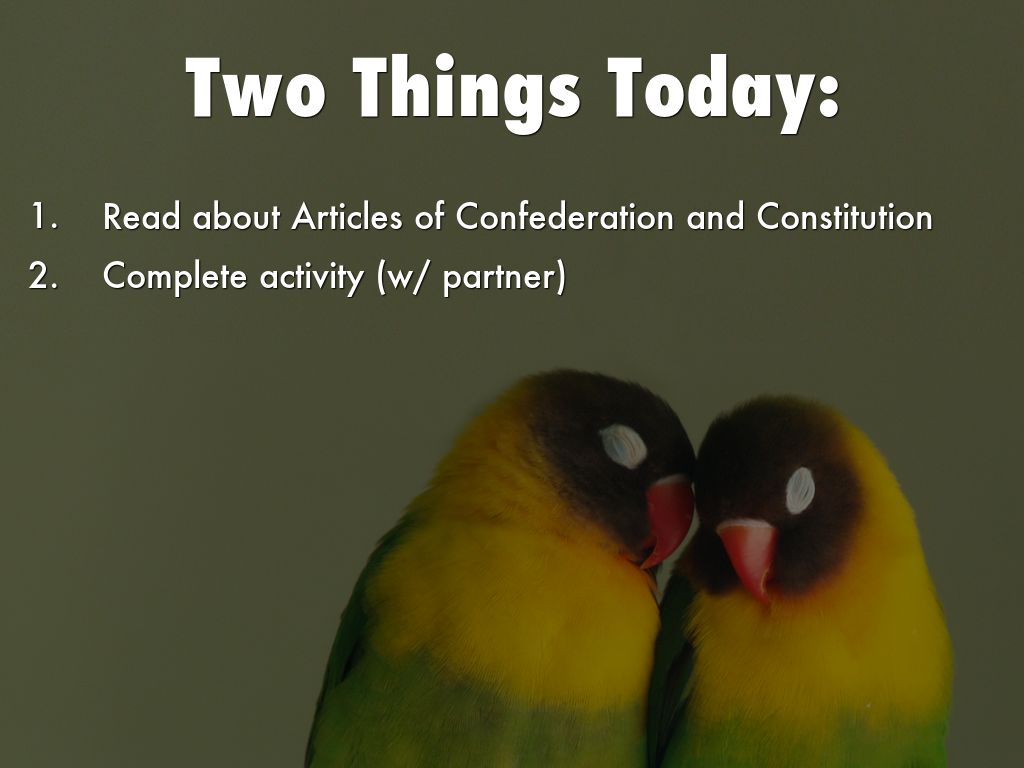 Two Things Today:

1. Read about Articles of Confederation and Constitution
2. Complete activity (w/ partner)